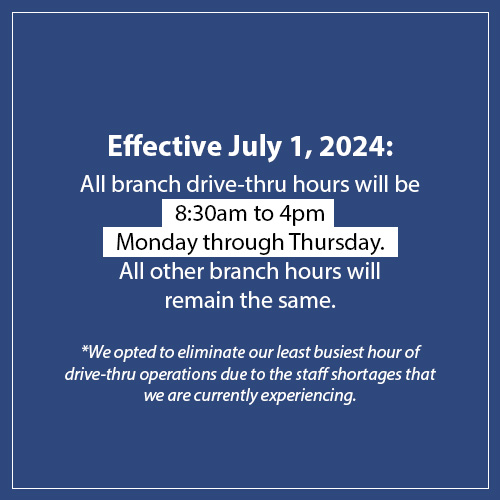 Effective July 1, 2024:

All branch drive-thru hours will be 8:30am to 4pm Monday through Thursday. All other branch hours will remain the same.

*We opted to eliminate our least busiest hour of drive-thru operations due to the staff shortages that we are currently experiencing.